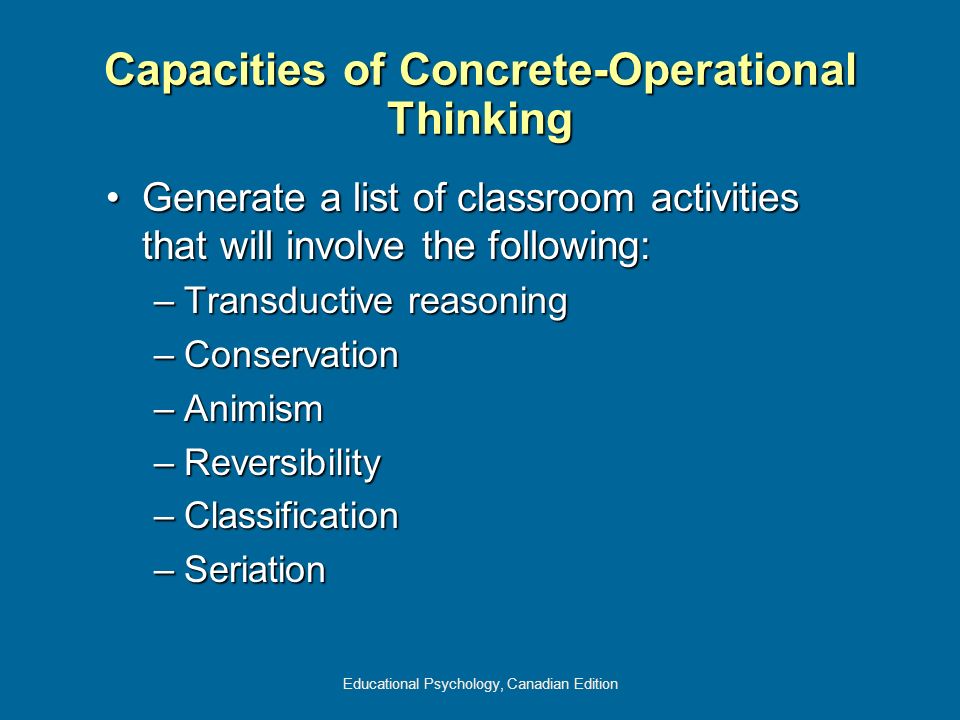 Capacities of Concrete-Operational Thinking

• Generate a list of classroom activities that will involve the following:
– Transductive reasoning
– Conservation
– Animism
– Reversibility
– Classification
– Seriation

Educational Psychology, Canadian Edition